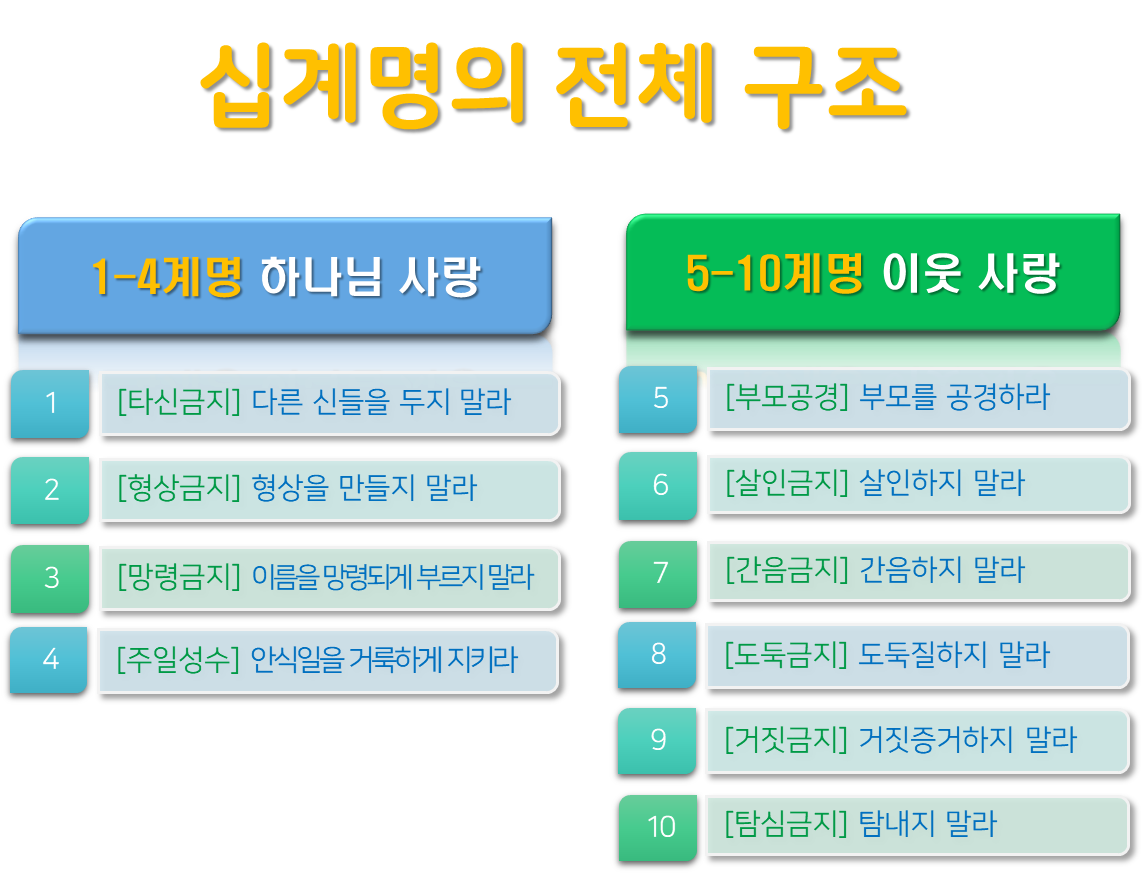 십계명의 전체 구조

1-4계명 하나님 사랑

1 [타신금지] 다른 신들을 두지 말라

2 [형상금지] 형상을 만들지 말라

3 [망령금지] 이름을 망령되게 부르지 말라

4 [주일성수] 안식일을 거룩하게 지키라

5-10계명 이웃 사랑

5 [부모공경] 부모를 공경하라

6 [살인금지] 살인하지 말라

7 [간음금지] 간음하지 말라

8 [도둑금지] 도둑질하지 말라

9 [거짓금지] 거짓증거하지 말라

10 [탐심금지] 탐내지 말라